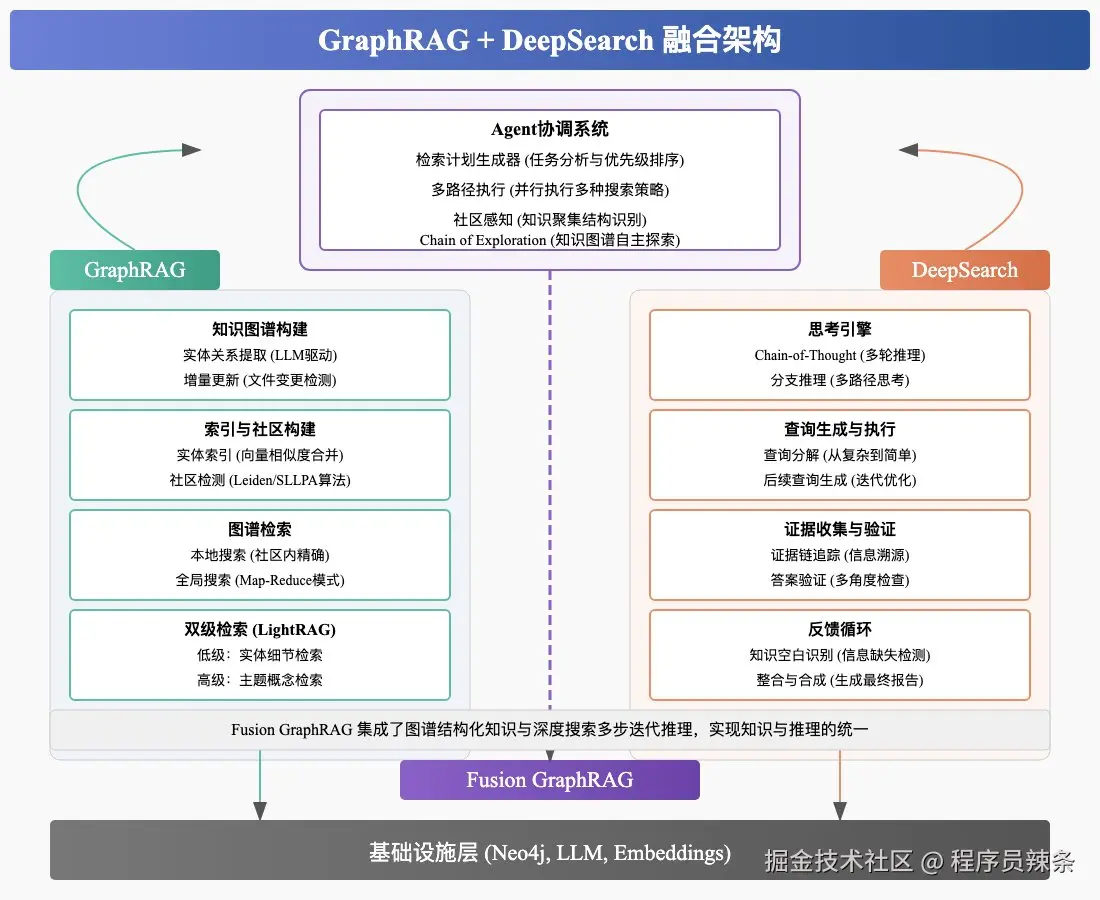 GraphRAG + DeepSearch 融合架构

Agent协调系统
检索计划生成器 (任务分析与优先级排序)
多路径执行 (并行执行多种搜索策略)
社区感知 (知识聚集结构识别)
Chain of Exploration (知识图谱自主探索)

GraphRAG

知识图谱构建
实体关系提取 (LLM驱动)
增量更新 (文件变更检测)

索引与社区构建
实体索引 (向量相似度合并)
社区检测 (Leiden/SLLPA算法)

图谱检索
本地搜索 (社区内精确)
全局搜索 (Map-Reduce模式)

双级检索 (LightRAG)
低级：实体细节检索
高级：主题概念检索

DeepSearch

思考引擎
Chain-of-Thought (多轮推理)
分支推理 (多路径思考)

查询生成与执行
查询分解 (从复杂到简单)
后续查询生成 (迭代优化)

证据收集与验证
证据链追踪 (信息溯源)
答案验证 (多角度检查)

反馈循环
知识空白识别 (信息缺失检测)
整合与合成 (生成最终报告)

Fusion GraphRAG 集成了图谱结构化知识与深度搜索多步迭代推理，实现知识与推理的统一

Fusion GraphRAG

基础设施层 (Neo4j, LLM, Embeddings)

掘金技术社区 @ 程序员辣条